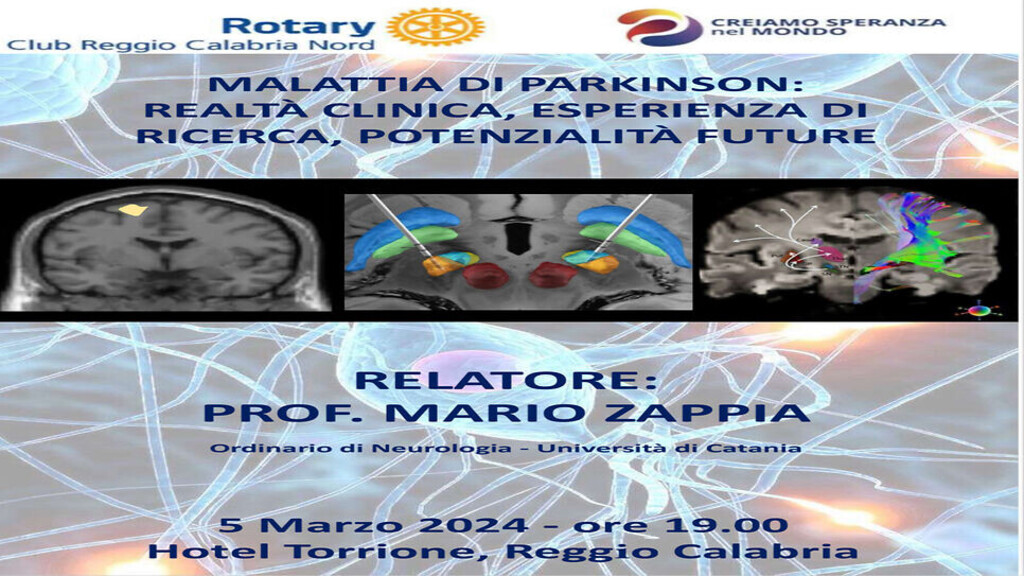 Rotary
Club Reggio Calabria Nord

CREIAMO SPERANZA
nel MONDO

MALATTIA DI PARKINSON:
REALTÀ CLINICA, ESPERIENZA DI RICERCA, POTENZIALITÀ FUTURE

RELATORE:
PROF. MARIO ZAPPIA

Ordinario di Neurologia - Università di Catania

5 Marzo 2024 - ore 19.00
Hotel Torrione, Reggio Calabria